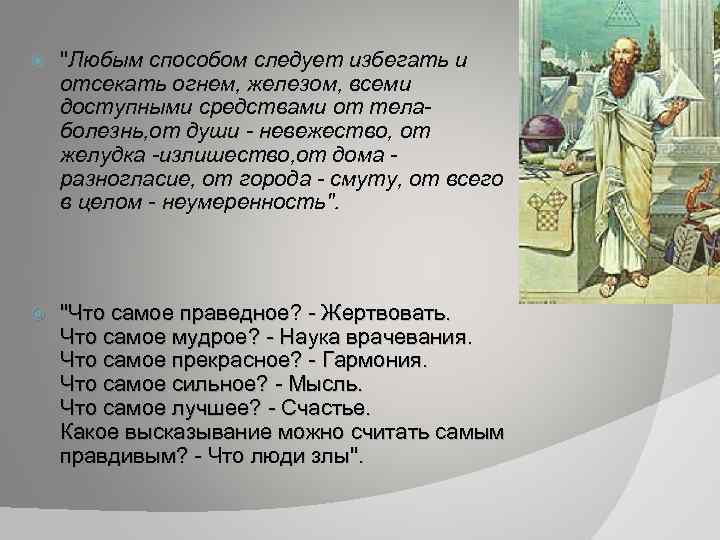 "Любым способом следует избегать и отсекать огнем, железом, всеми доступными средствами от тела- болезнь,от души - невежество, от желудка -излишество,от дома - разногласие, от города - смуту, от всего в целом - неумеренность".

"Что самое праведное? - Жертвовать.
Что самое мудрое? - Наука врачевания.
Что самое прекрасное? - Гармония.
Что самое сильное? - Мысль.
Что самое лучшее? - Счастье.
Какое высказывание можно считать самым правдивым? - Что люди злы".